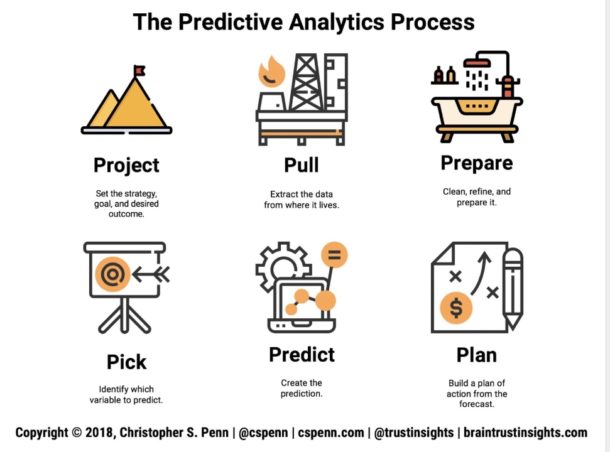 The Predictive Analytics Process

Project

Set the strategy, goal, and desired outcome.

Pull

Extract the data from where it lives.

Prepare

Clean, refine, and prepare it.

Pick

Identify which variable to predict.

Predict

Create the prediction.

Plan

Build a plan of action from the forecast.

Copyright © 2018, Christopher S. Penn | @cspenn | cspenn.com | @trustinsights | braintrustinsights.com